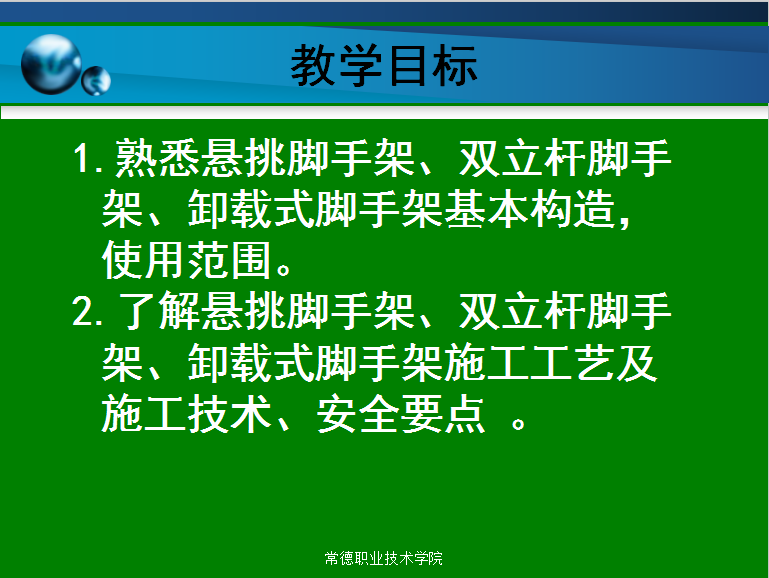 教学目标

1. 熟悉悬挑脚手架、双立杆脚手架、卸载式脚手架基本构造，使用范围。

2. 了解悬挑脚手架、双立杆脚手架、卸载式脚手架施工工艺及施工技术、安全要点 。

常德职业技术学院